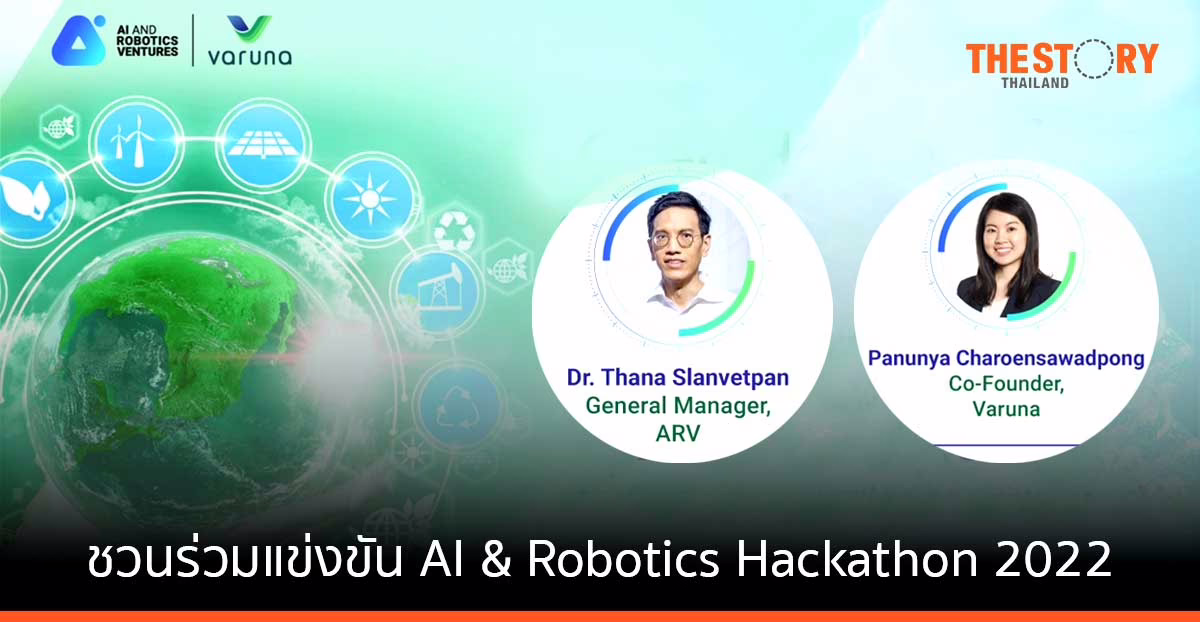 AI AND ROBOTICS VENTURES

varuna

THE STORY THAILAND

Dr. Thana Slanvetpan
General Manager,
ARV

Panunya Charoensawadpong
Co-Founder,
Varuna

ชวนร่วมแข่งขัน AI & Robotics Hackathon 2022